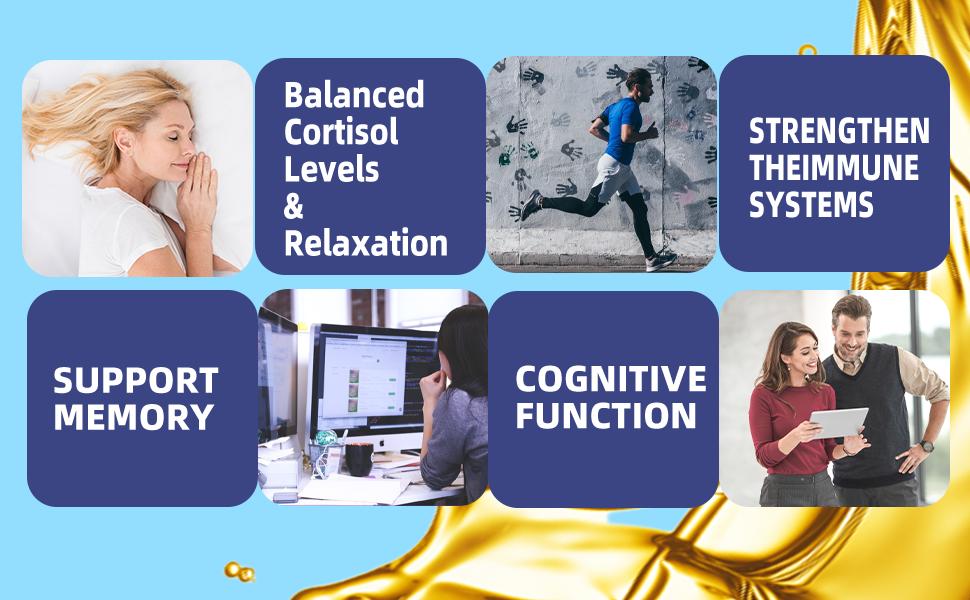 Balanced Cortisol Levels & Relaxation

STRENGTHEN THEIMMUNE SYSTEMS

SUPPORT MEMORY

COGNITIVE FUNCTION